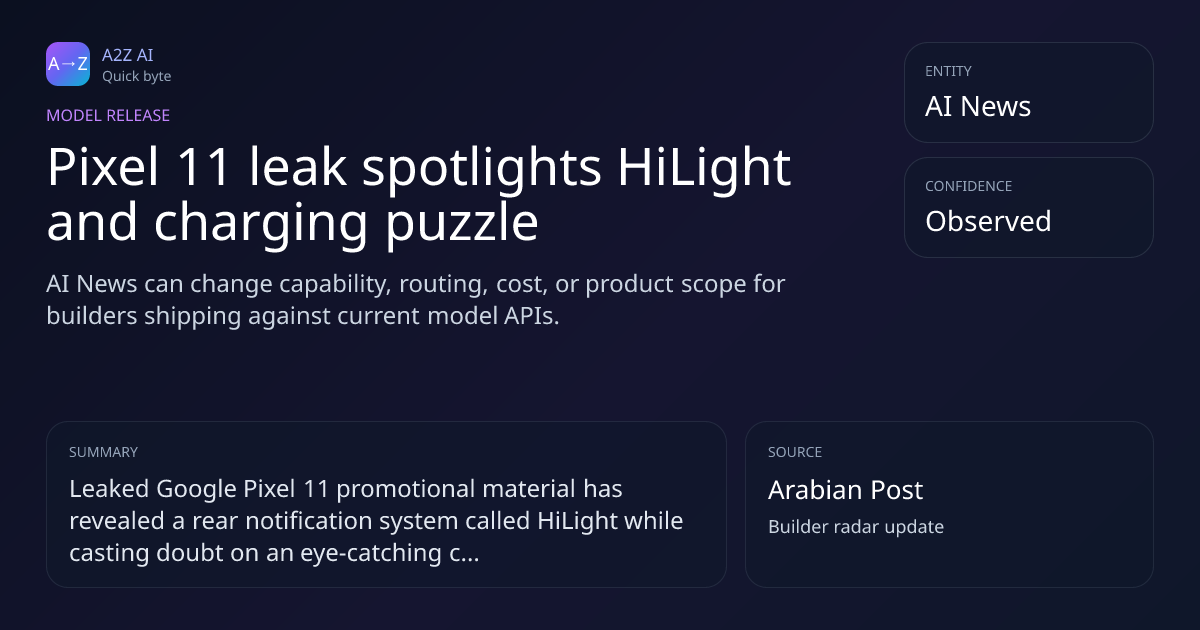 A→Z

A2Z AI
Quick byte

MODEL RELEASE

Pixel 11 leak spotlights HiLight and charging puzzle

AI News can change capability, routing, cost, or product scope for builders shipping against current model APIs.

ENTITY
AI News

CONFIDENCE
Observed

SUMMARY
Leaked Google Pixel 11 promotional material has revealed a rear notification system called HiLight while casting doubt on an eye-catching c...

SOURCE
Arabian Post
Builder radar update